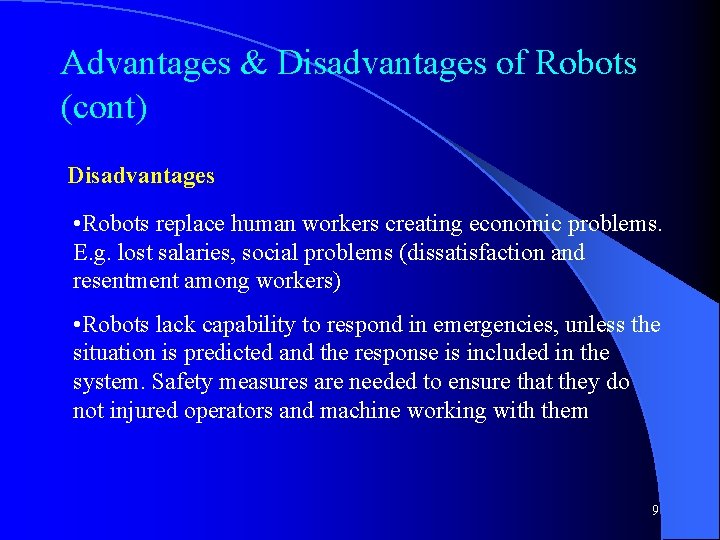 Advantages & Disadvantages of Robots (cont)

Disadvantages

•Robots replace human workers creating economic problems. E.g. lost salaries, social problems (dissatisfaction and resentment among workers)

•Robots lack capability to respond in emergencies, unless the situation is predicted and the response is included in the system. Safety measures are needed to ensure that they do not injured operators and machine working with them

9